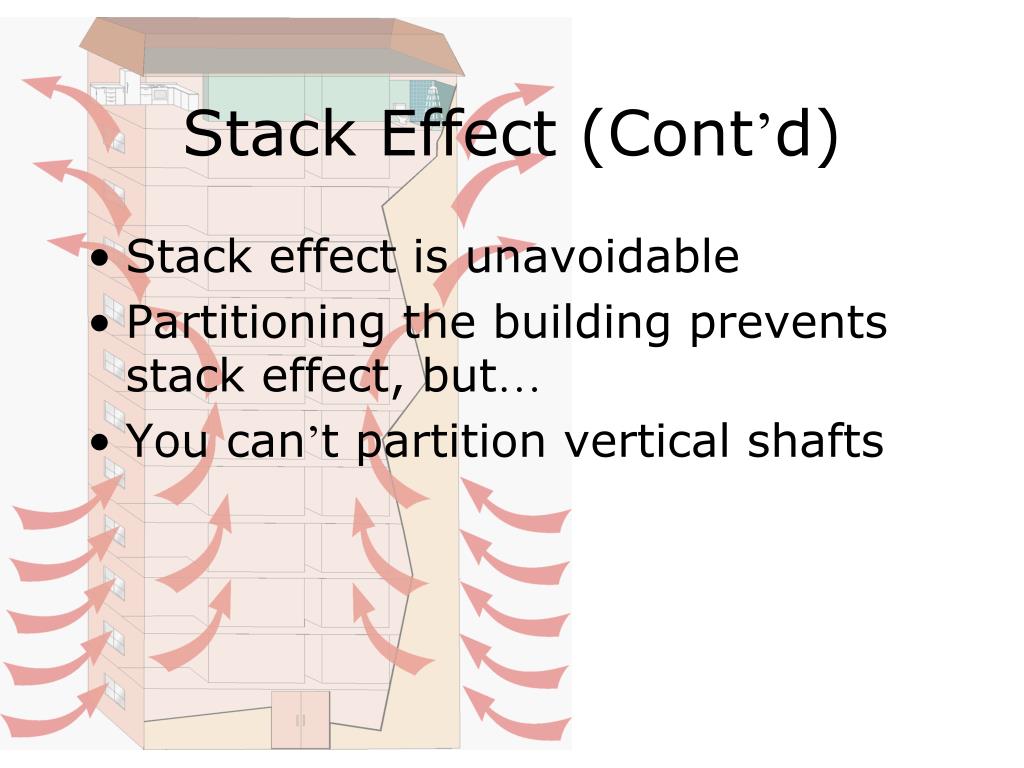 Stack Effect (Cont’d)

• Stack effect is unavoidable
• Partitioning the building prevents stack effect, but…
• You can’t partition vertical shafts